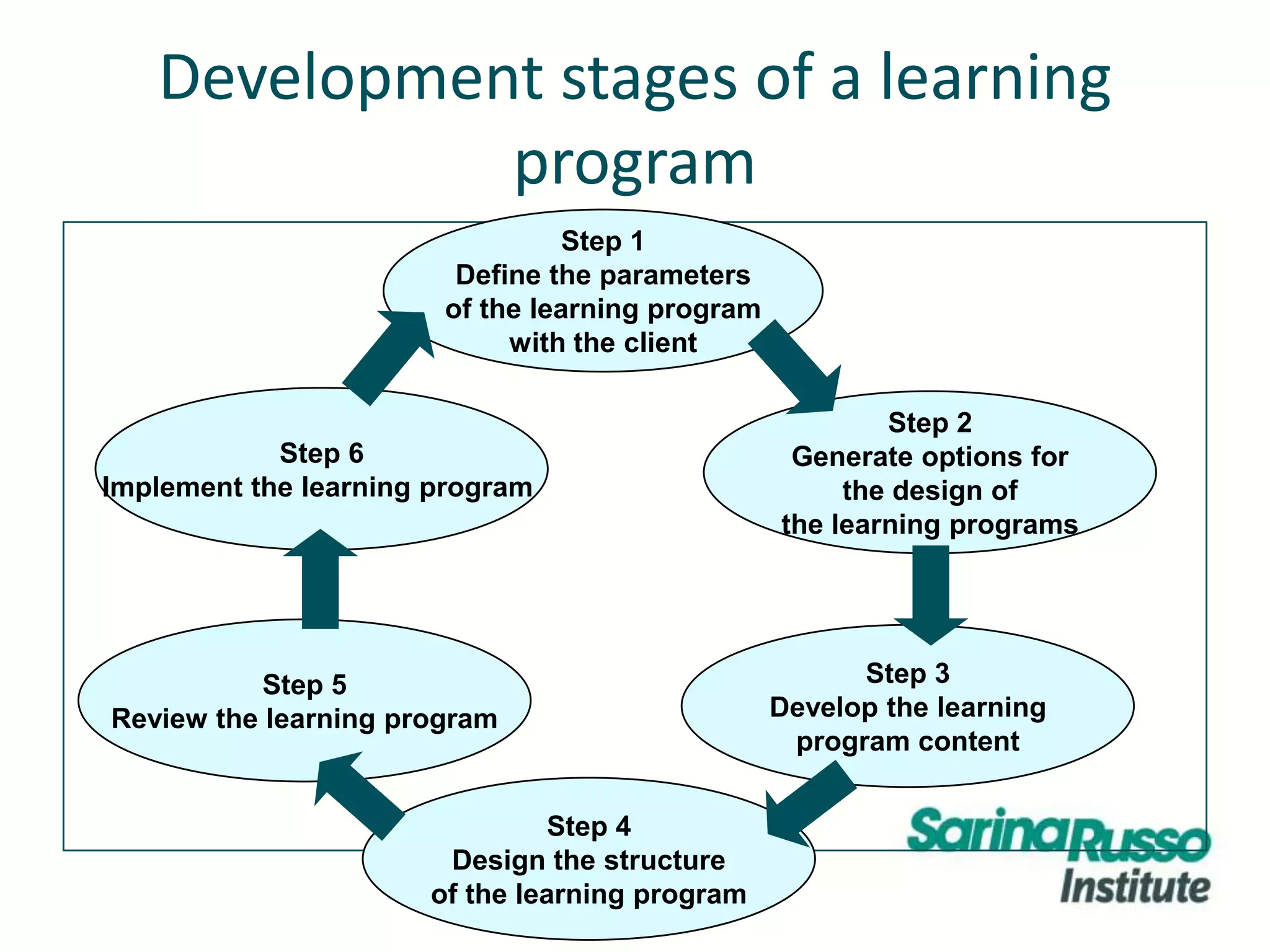 Development stages of a learning program

Step 1
Define the parameters of the learning program with the client

Step 2
Generate options for the design of the learning programs

Step 3
Develop the learning program content

Step 4
Design the structure of the learning program

Step 5
Review the learning program

Step 6
Implement the learning program

SarinaRusso Institute